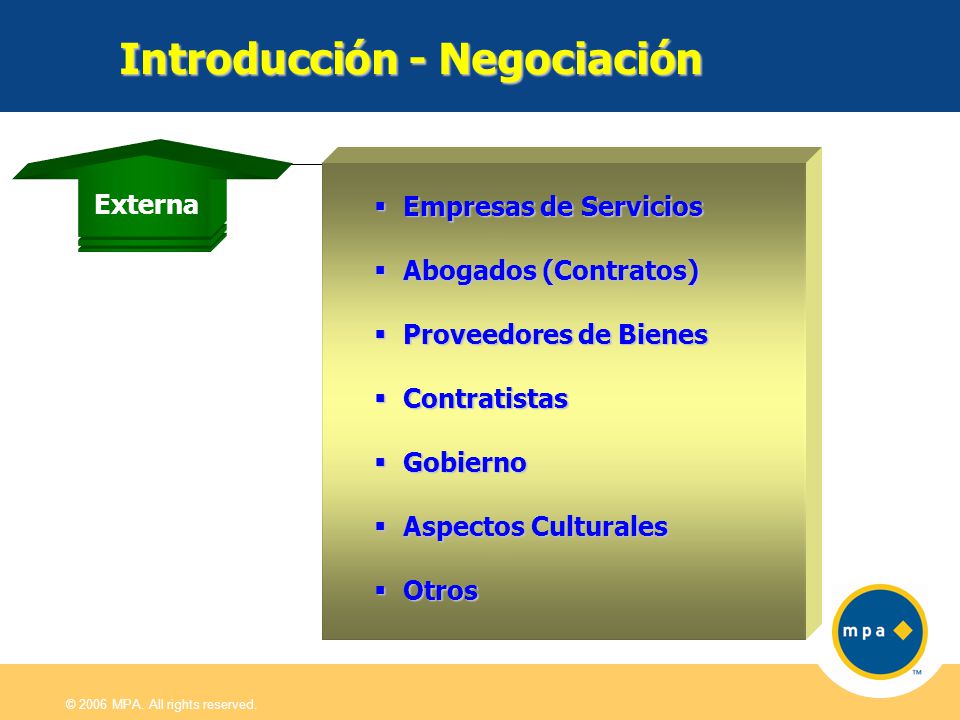 Introducción - Negociación

Externa

▪ Empresas de Servicios
▪ Abogados (Contratos)
▪ Proveedores de Bienes
▪ Contratistas
▪ Gobierno
▪ Aspectos Culturales
▪ Otros

mpa ™

© 2006 MPA. All rights reserved.